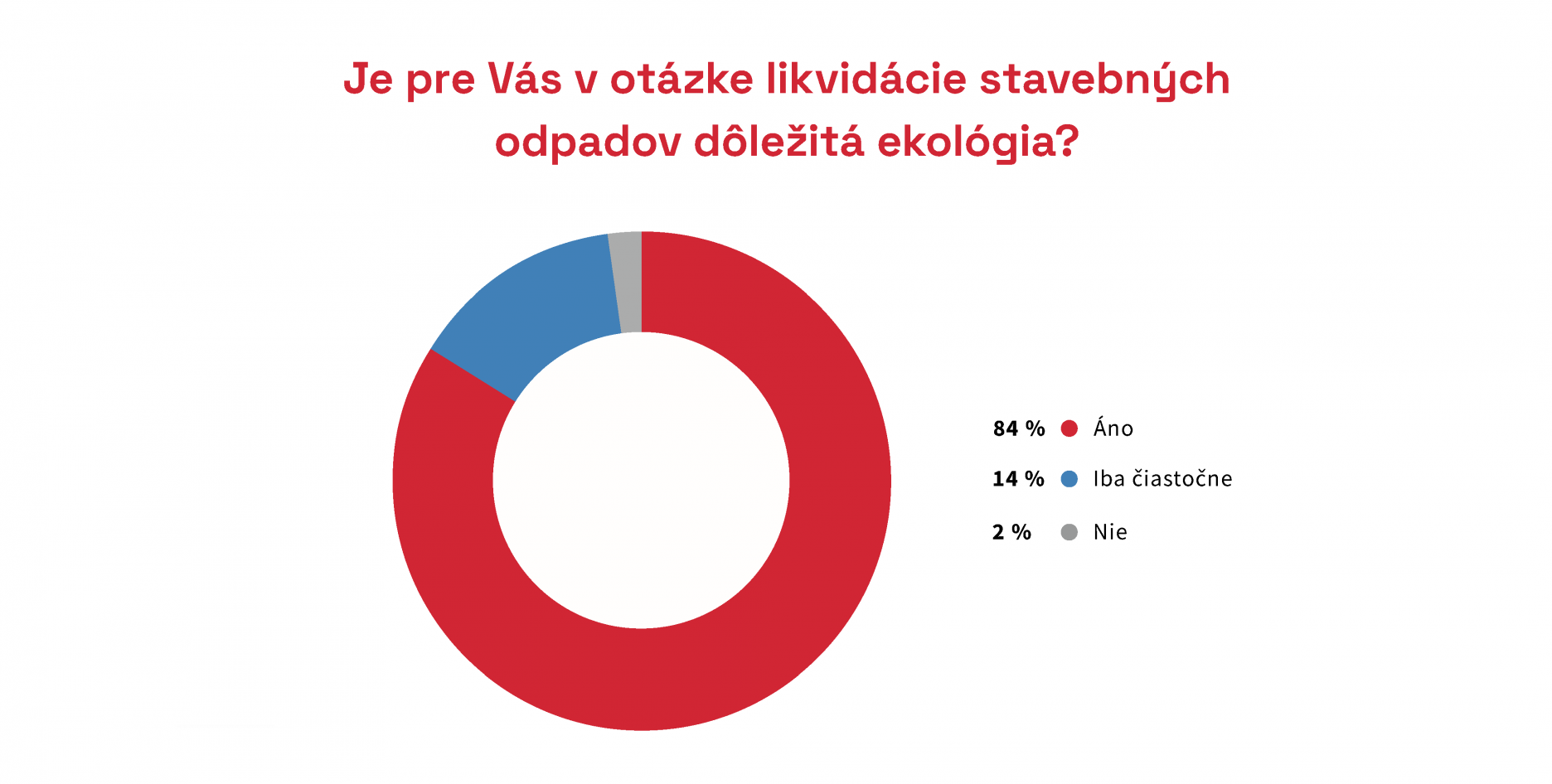 Je pre Vás v otázke likvidácie stavebných odpadov dôležitá ekológia?

84 % Áno
14 % Iba čiastočne
2 % Nie